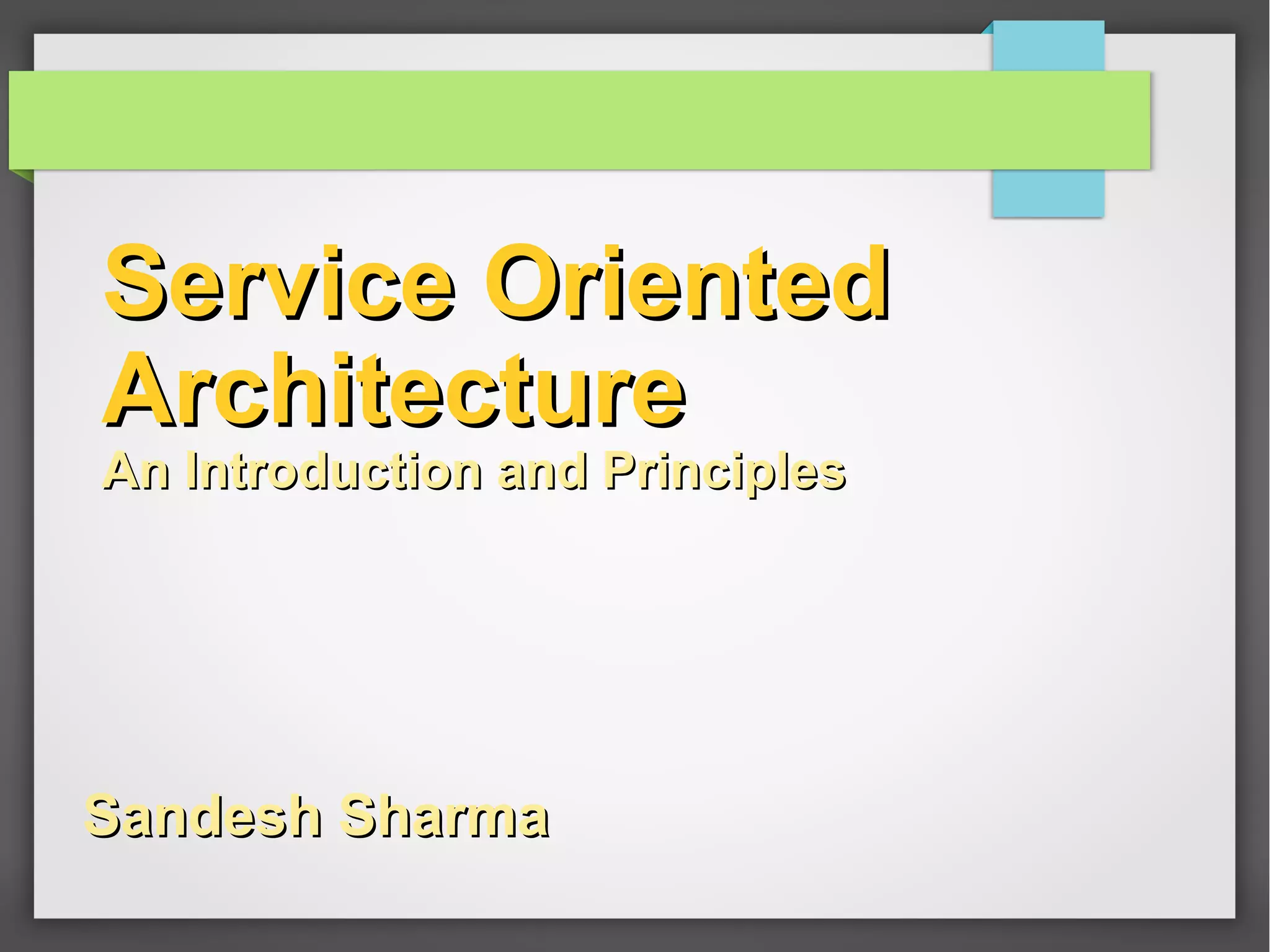 Service Oriented Architecture

An Introduction and Principles

Sandesh Sharma